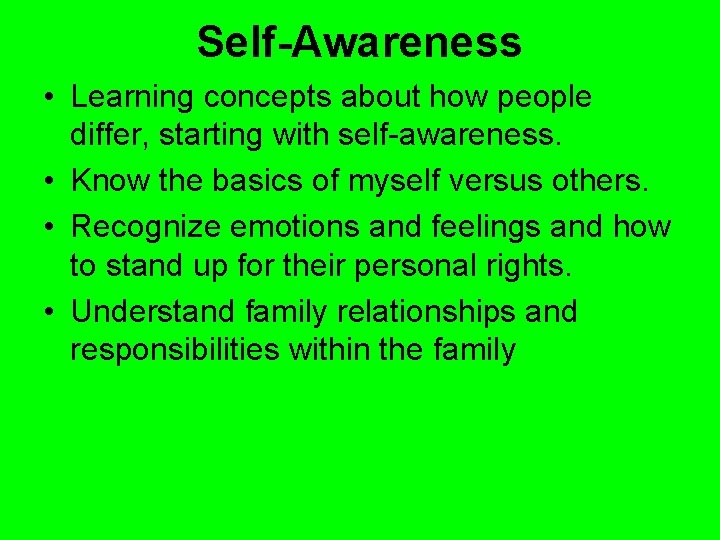 Self-Awareness

• Learning concepts about how people differ, starting with self-awareness.
• Know the basics of myself versus others.
• Recognize emotions and feelings and how to stand up for their personal rights.
• Understand family relationships and responsibilities within the family